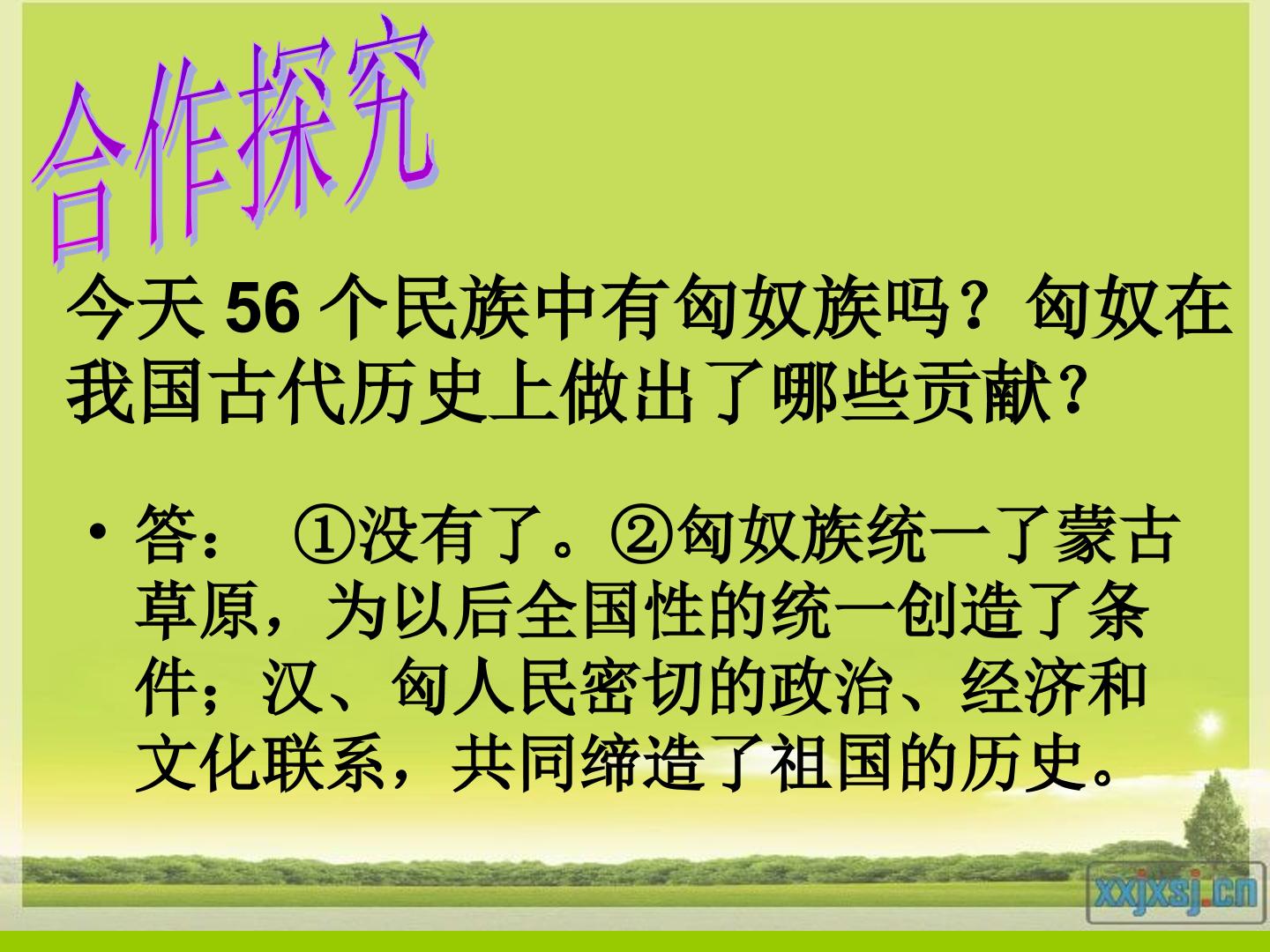 合作探究

今天56个民族中有匈奴族吗？匈奴在我国古代历史上做出了哪些贡献？

• 答： ①没有了。②匈奴族统一了蒙古草原，为以后全国性的统一创造了条件；汉、匈人民密切的政治、经济和文化联系，共同缔造了祖国的历史。

xxjxsj.cn